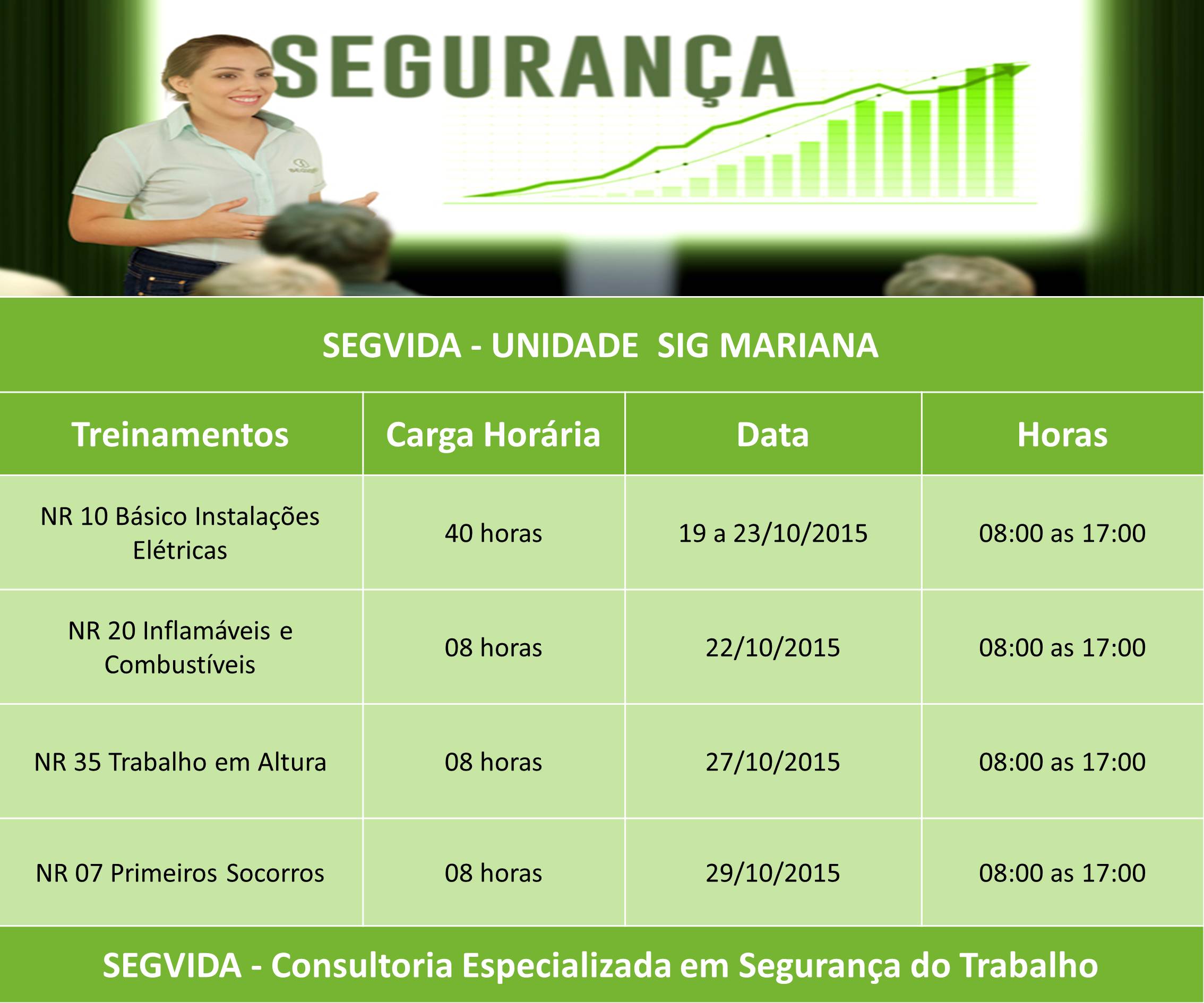 SEGURANÇA

SEGVIDA - UNIDADE SIG MARIANA

| Treinamentos | Carga Horária | Data | Horas |
|---|---|---|---|
| NR 10 Básico Instalações Elétricas | 40 horas | 19 a 23/10/2015 | 08:00 as 17:00 |
| NR 20 Inflamáveis e Combustíveis | 08 horas | 22/10/2015 | 08:00 as 17:00 |
| NR 35 Trabalho em Altura | 08 horas | 27/10/2015 | 08:00 as 17:00 |
| NR 07 Primeiros Socorros | 08 horas | 29/10/2015 | 08:00 as 17:00 |

SEGVIDA - Consultoria Especializada em Segurança do Trabalho